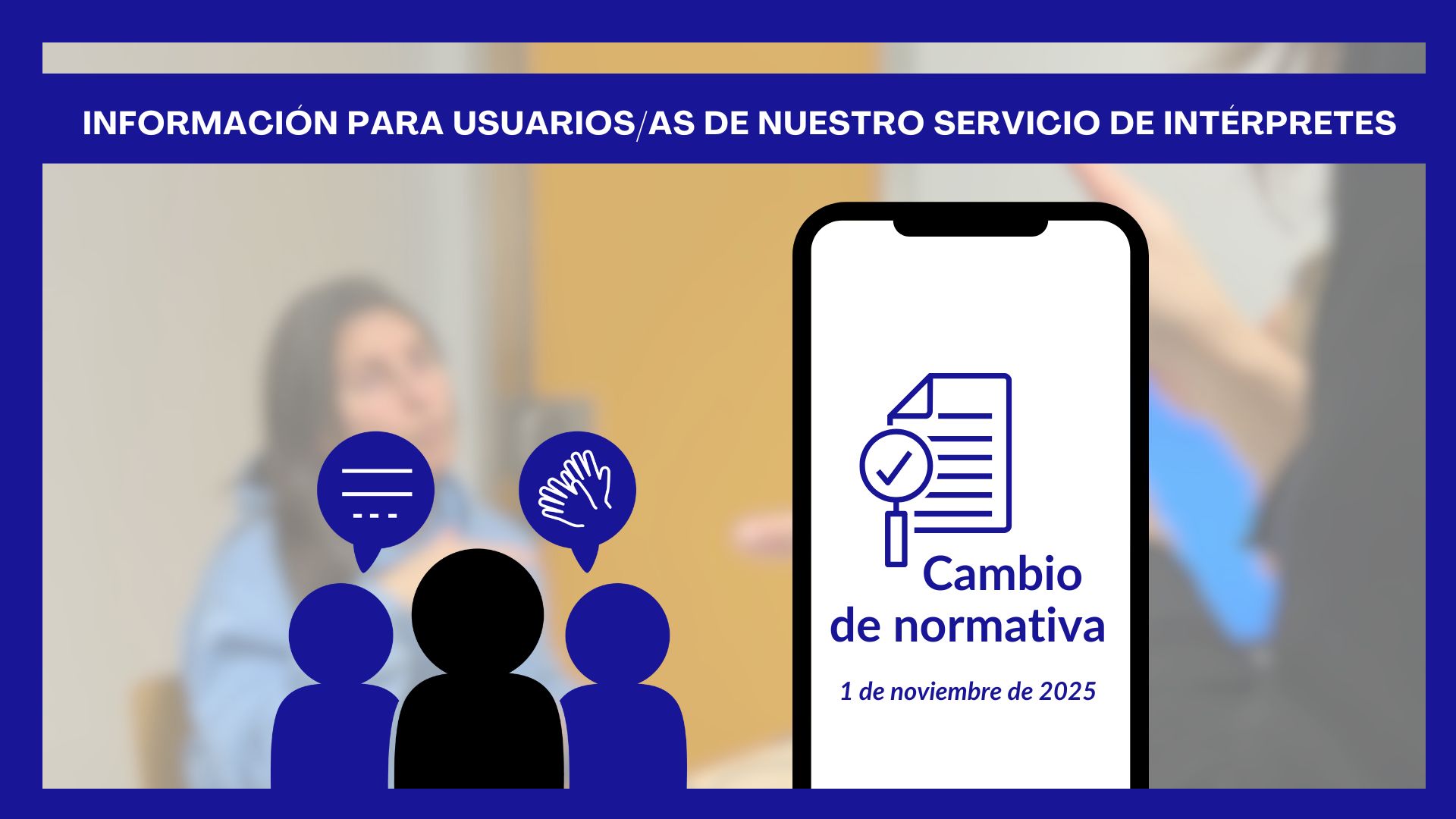 INFORMACIÓN PARA USUARIOS/AS DE NUESTRO SERVICIO DE INTÉRPRETES

Cambio de normativa

1 de noviembre de 2025